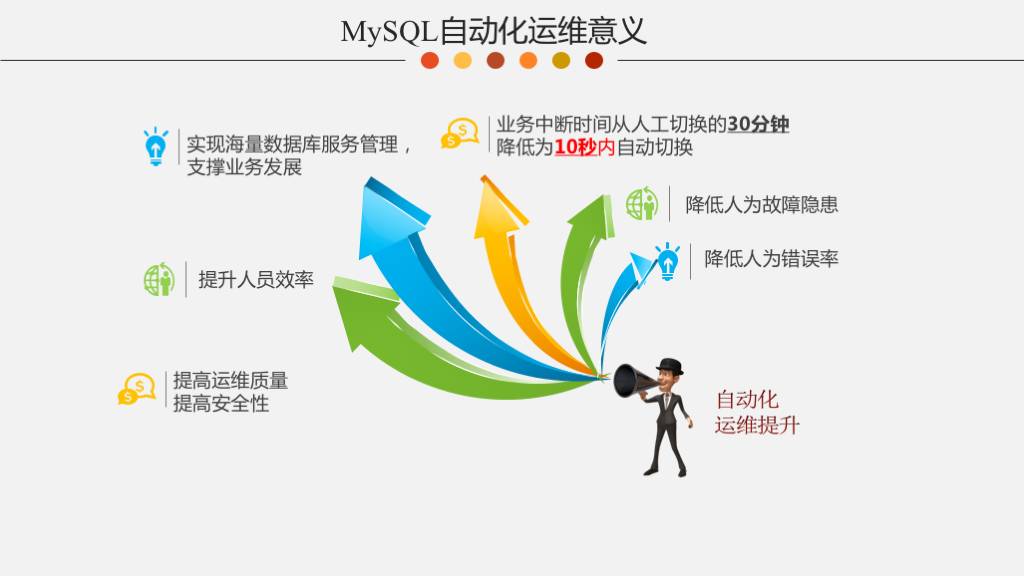 MySQL自动化运维意义

实现海量数据库服务管理，支撑业务发展

业务中断时间从人工切换的30分钟降低为10秒内自动切换

降低人为故障隐患

降低人为错误率

提升人员效率

提高运维质量
提高安全性

自动化
运维提升